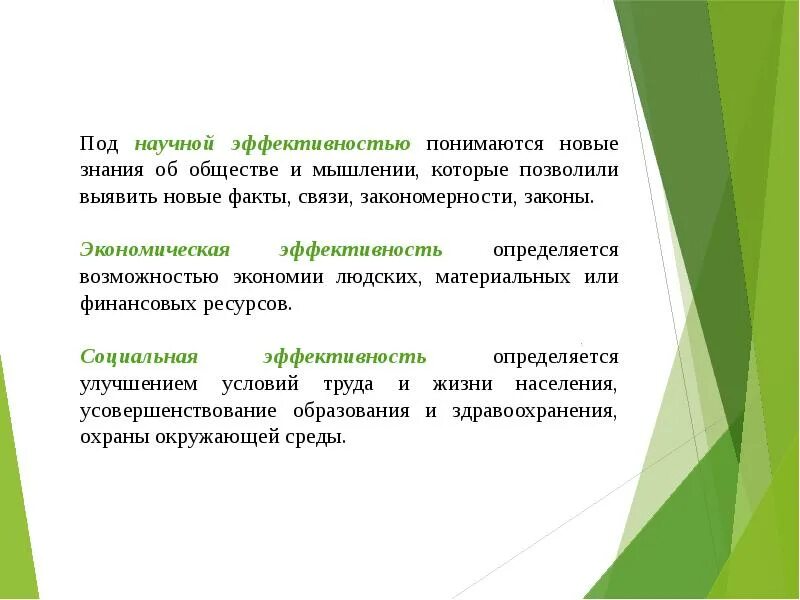 Под научной эффективностью понимаются новые знания об обществе и мышлении, которые позволили выявить новые факты, связи, закономерности, законы.

Экономическая эффективность определяется возможностью экономии людских, материальных или финансовых ресурсов.

Социальная эффективность определяется улучшением условий труда и жизни населения, усовершенствование образования и здравоохранения, охраны окружающей среды.